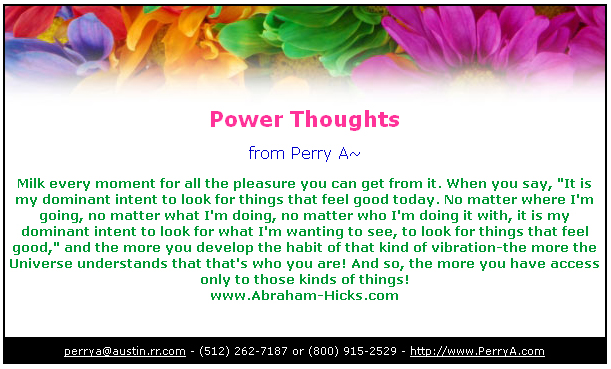 Power Thoughts

from Perry A~

Milk every moment for all the pleasure you can get from it. When you say, "It is my dominant intent to look for things that feel good today. No matter where I'm going, no matter what I'm doing, no matter who I'm doing it with, it is my dominant intent to look for what I'm wanting to see, to look for things that feel good," and the more you develop the habit of that kind of vibration-the more the Universe understands that that's who you are! And so, the more you have access only to those kinds of things!
www.Abraham-Hicks.com

perrya@austin.rr.com - (512) 262-7187 or (800) 915-2529 - http://www.PerryA.com